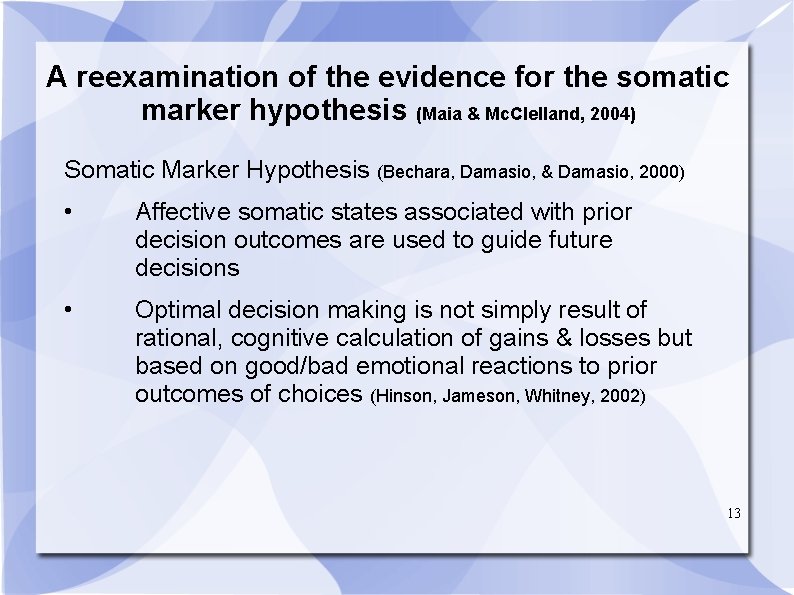 A reexamination of the evidence for the somatic marker hypothesis (Maia & McClelland, 2004)

Somatic Marker Hypothesis (Bechara, Damasio, & Damasio, 2000)

• Affective somatic states associated with prior decision outcomes are used to guide future decisions

• Optimal decision making is not simply result of rational, cognitive calculation of gains & losses but based on good/bad emotional reactions to prior outcomes of choices (Hinson, Jameson, Whitney, 2002)

13